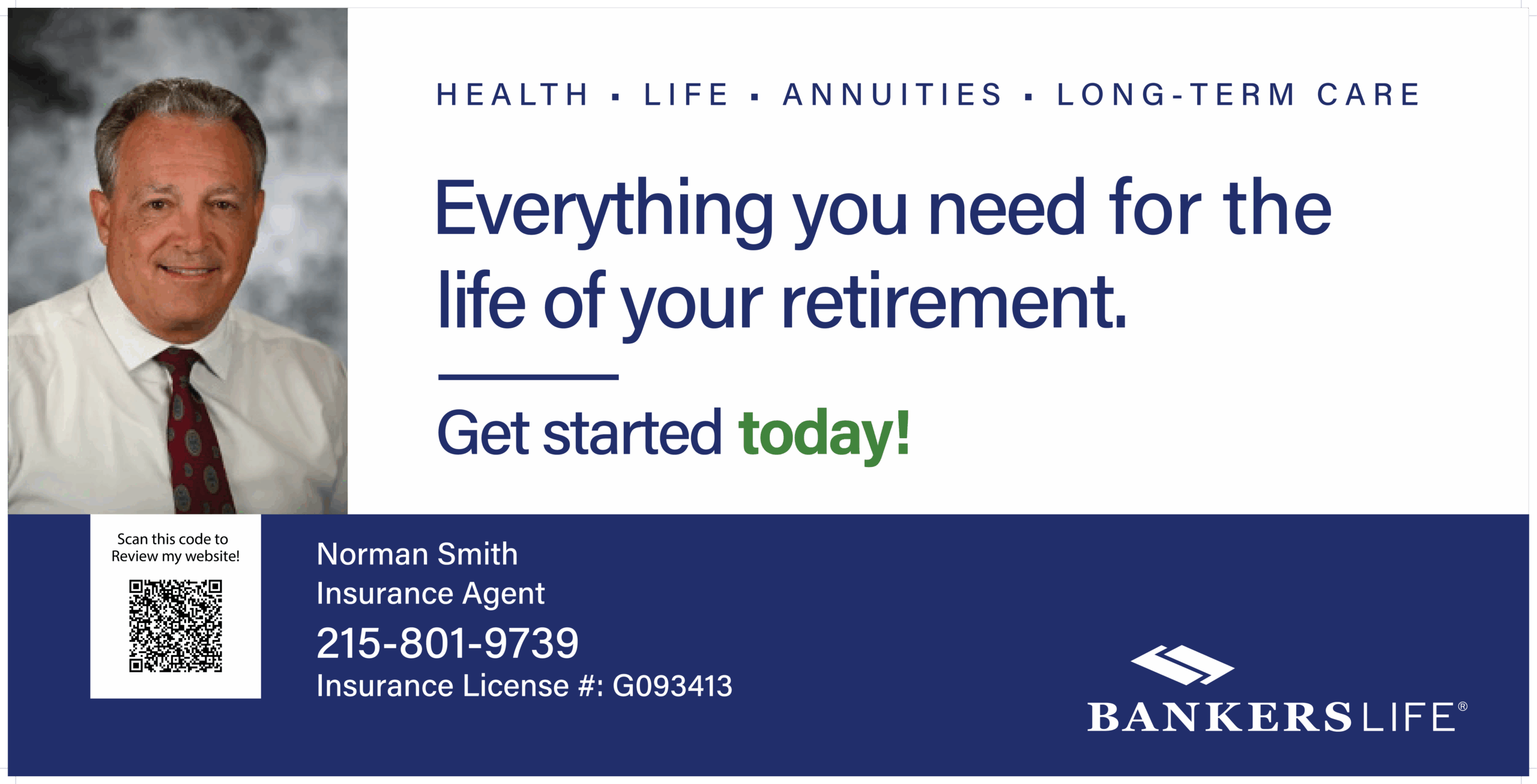 HEALTH ▪ LIFE ▪ ANNUITIES ▪ LONG-TERM CARE

Everything you need for the life of your retirement.

Get started today!

Scan this code to Review my website!

Norman Smith
Insurance Agent
215-801-9739
Insurance License #: G093413

BANKERSLIFE®